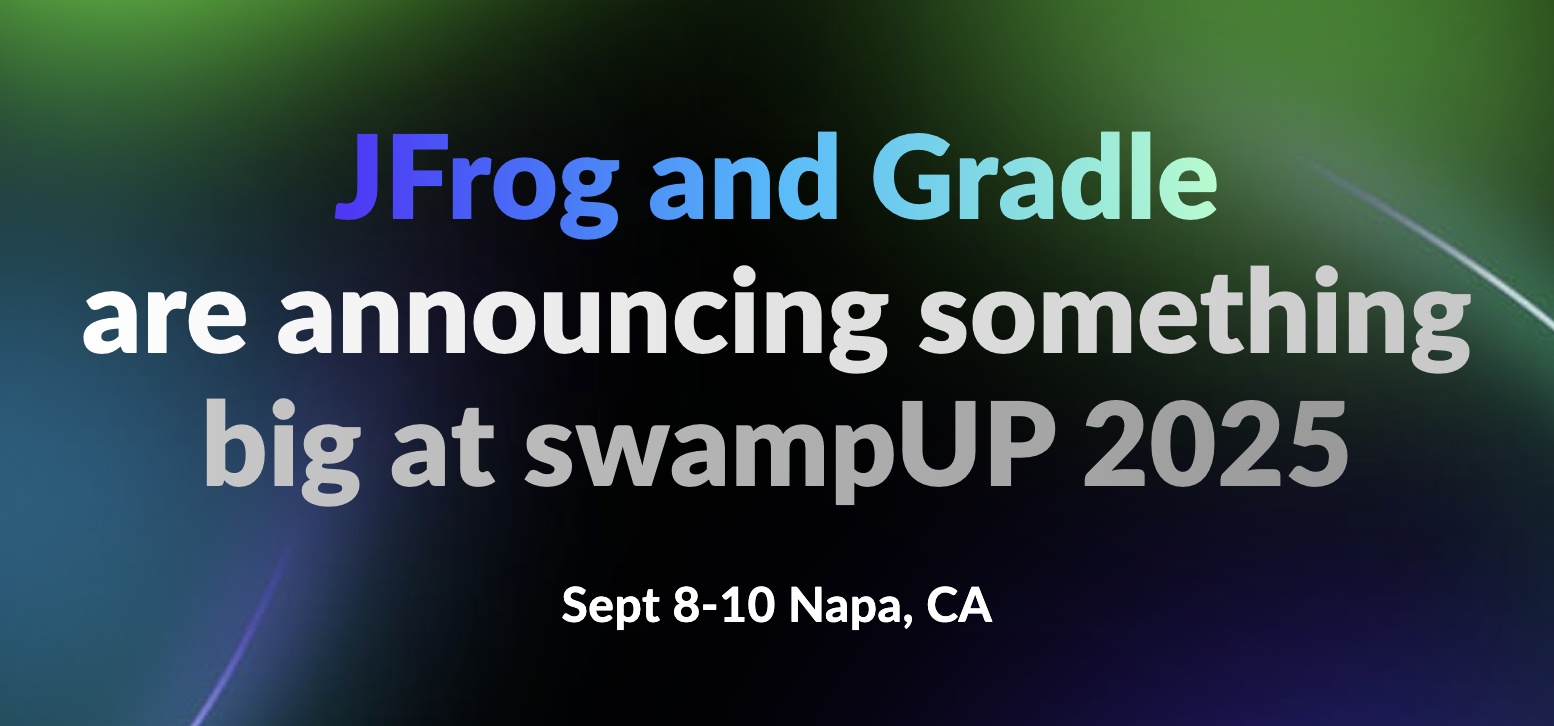 JFrog and Gradle are announcing something big at swampUP 2025

Sept 8-10 Napa, CA